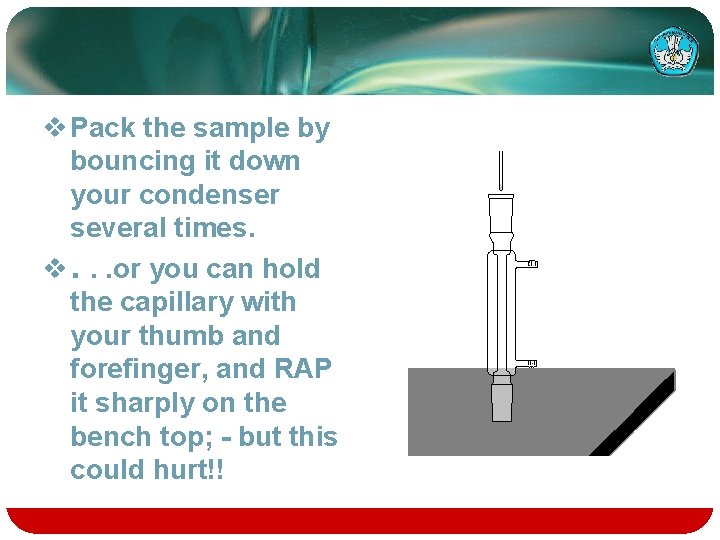 ❖ Pack the sample by bouncing it down your condenser several times.

❖ . . .or you can hold the capillary with your thumb and forefinger, and RAP it sharply on the bench top; - but this could hurt!!